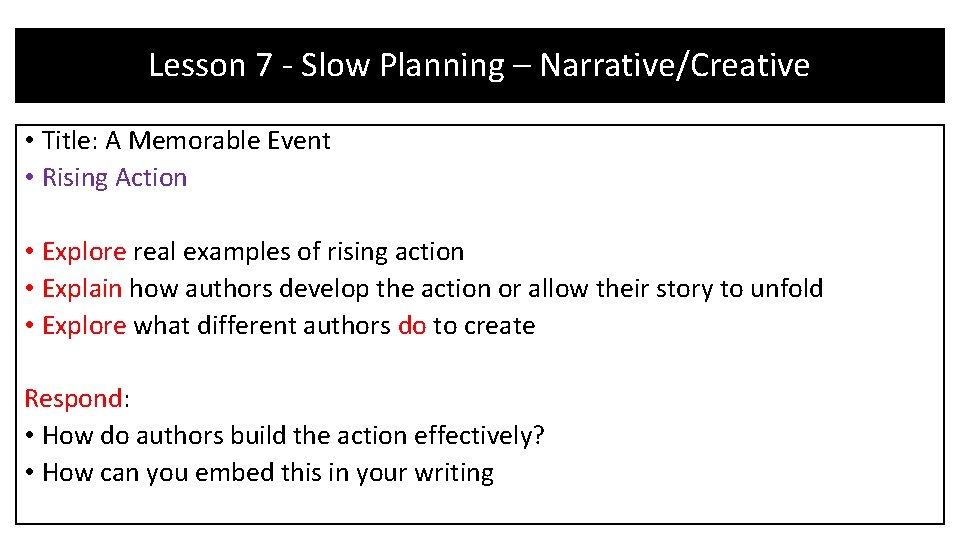 Lesson 7 - Slow Planning – Narrative/Creative

• Title: A Memorable Event
• Rising Action

• Explore real examples of rising action
• Explain how authors develop the action or allow their story to unfold
• Explore what different authors do to create

Respond:
• How do authors build the action effectively?
• How can you embed this in your writing